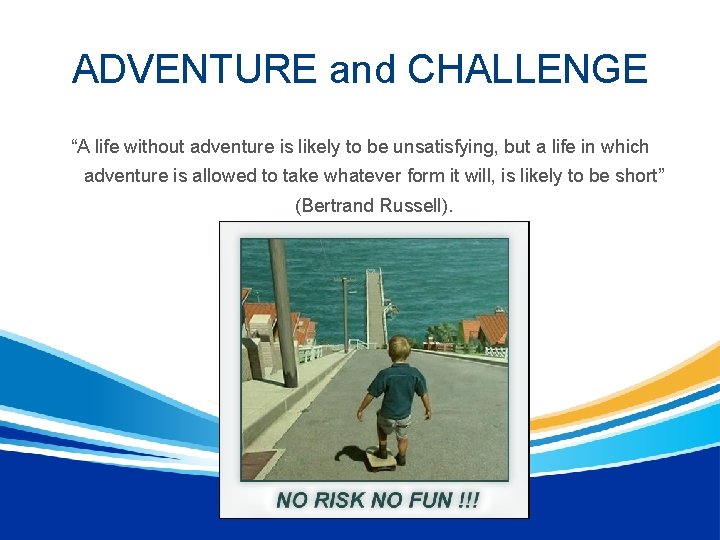 ADVENTURE and CHALLENGE

“A life without adventure is likely to be unsatisfying, but a life in which adventure is allowed to take whatever form it will, is likely to be short” (Bertrand Russell).

NO RISK NO FUN !!!